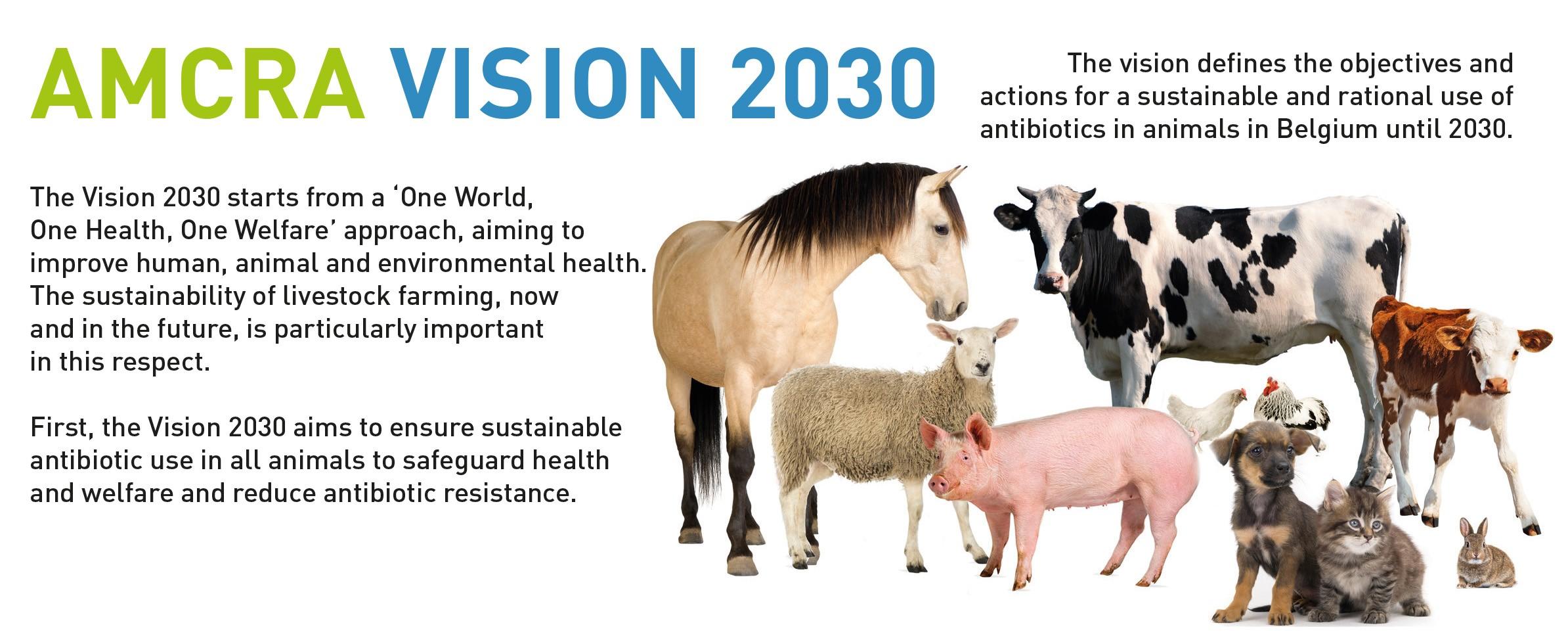 AMCRA VISION 2030

The vision defines the objectives and actions for a sustainable and rational use of antibiotics in animals in Belgium until 2030.

The Vision 2030 starts from a ‘One World, One Health, One Welfare’ approach, aiming to improve human, animal and environmental health. The sustainability of livestock farming, now and in the future, is particularly important in this respect.

First, the Vision 2030 aims to ensure sustainable antibiotic use in all animals to safeguard health and welfare and reduce antibiotic resistance.